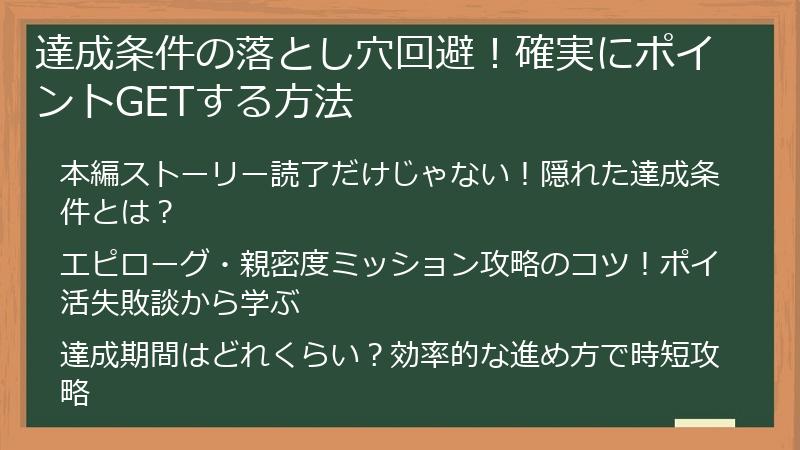 達成条件の落とし穴回避！確実にポイントGETする方法

本編ストーリー読了だけじゃない！隠れた達成条件とは？

エピローグ・親密度ミッション攻略のコツ！ポイ活失敗談から学ぶ

達成期間はどれくらい？効率的な進め方で時短攻略